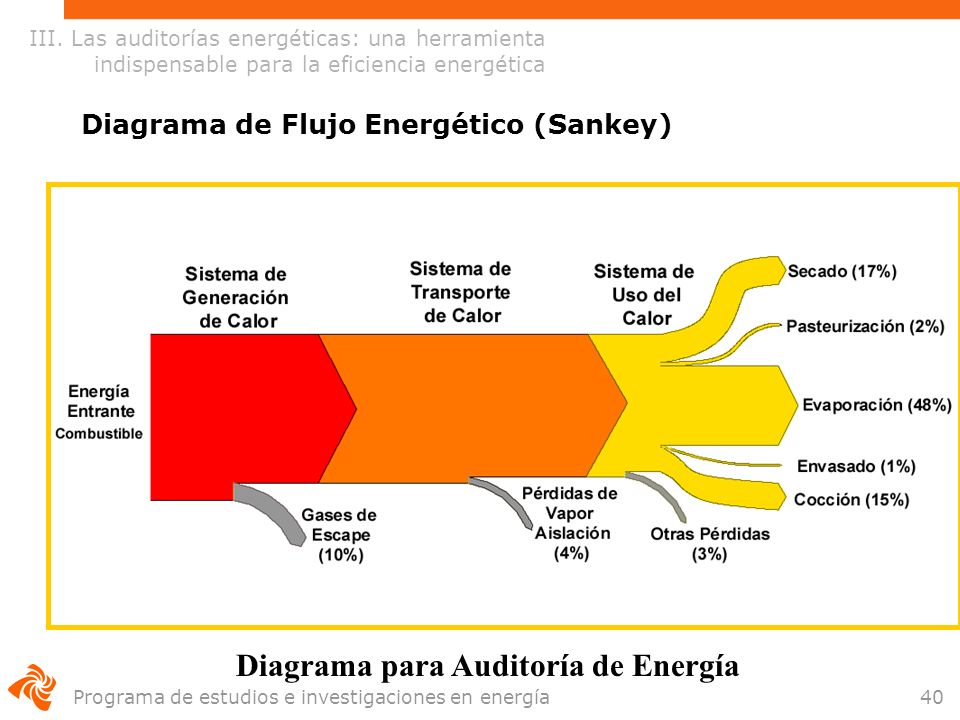 III. Las auditorías energéticas: una herramienta indispensable para la eficiencia energética

Diagrama de Flujo Energético (Sankey)

Sistema de Generación de Calor

Sistema de Transporte de Calor

Sistema de Uso del Calor

Energía Entrante
Combustible

Secado (17%)

Pasteurización (2%)

Evaporación (48%)

Envasado (1%)

Cocción (15%)

Gases de Escape (10%)

Pérdidas de Vapor Aislación (4%)

Otras Pérdidas (3%)

Diagrama para Auditoría de Energía

Programa de estudios e investigaciones en energía

40